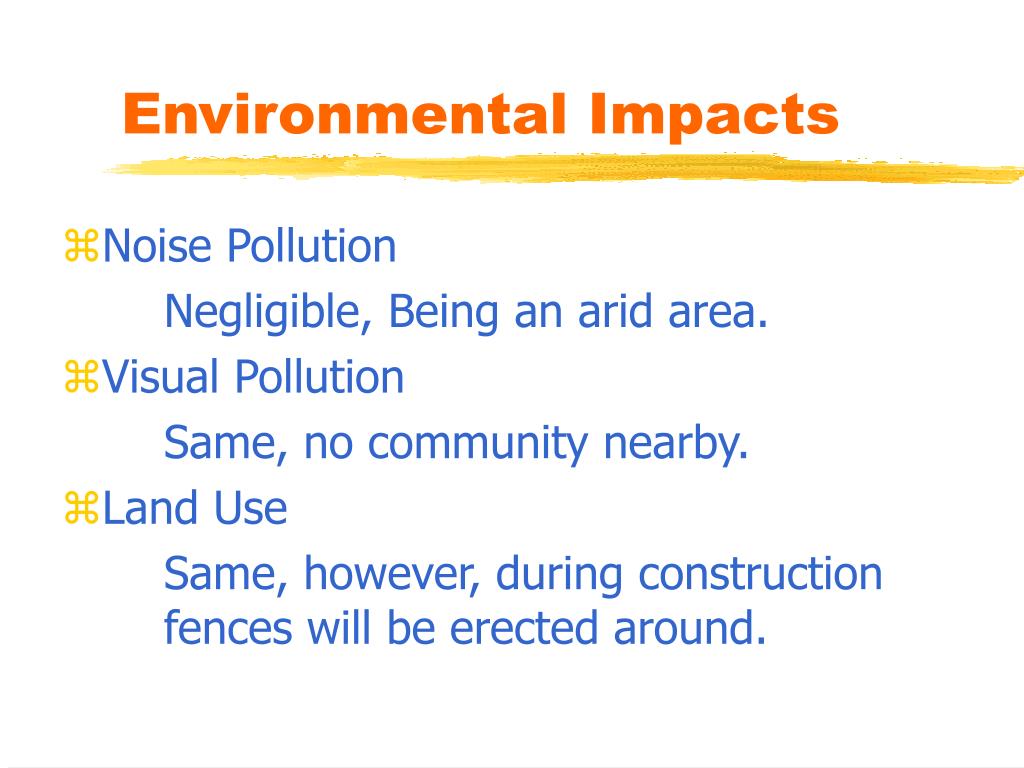 Environmental Impacts

⌘Noise Pollution

Negligible, Being an arid area.

⌘Visual Pollution

Same, no community nearby.

⌘Land Use

Same, however, during construction fences will be erected around.